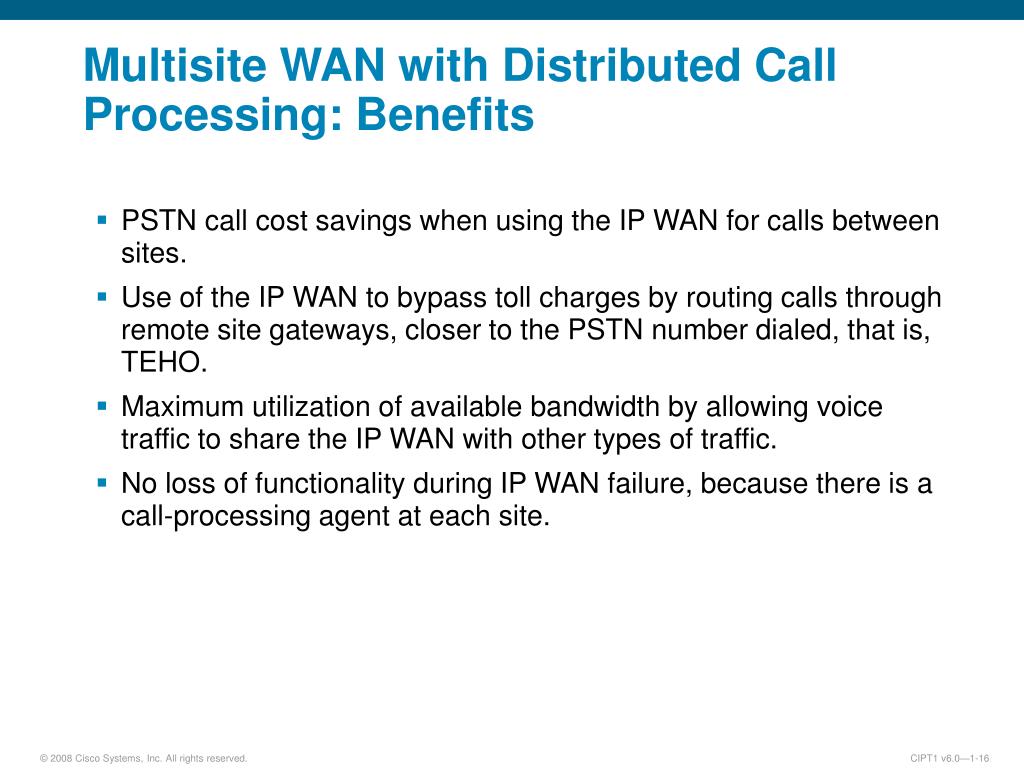 Multisite WAN with Distributed Call Processing: Benefits

▪ PSTN call cost savings when using the IP WAN for calls between sites.

▪ Use of the IP WAN to bypass toll charges by routing calls through remote site gateways, closer to the PSTN number dialed, that is, TEHO.

▪ Maximum utilization of available bandwidth by allowing voice traffic to share the IP WAN with other types of traffic.

▪ No loss of functionality during IP WAN failure, because there is a call-processing agent at each site.

© 2008 Cisco Systems, Inc. All rights reserved.

CIPT1 v6.0—1-16